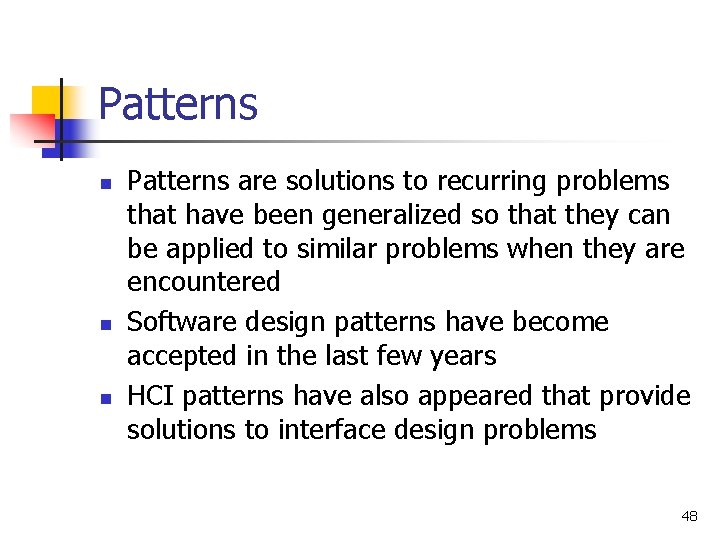 Patterns

- Patterns are solutions to recurring problems that have been generalized so that they can be applied to similar problems when they are encountered
- Software design patterns have become accepted in the last few years
- HCI patterns have also appeared that provide solutions to interface design problems

48